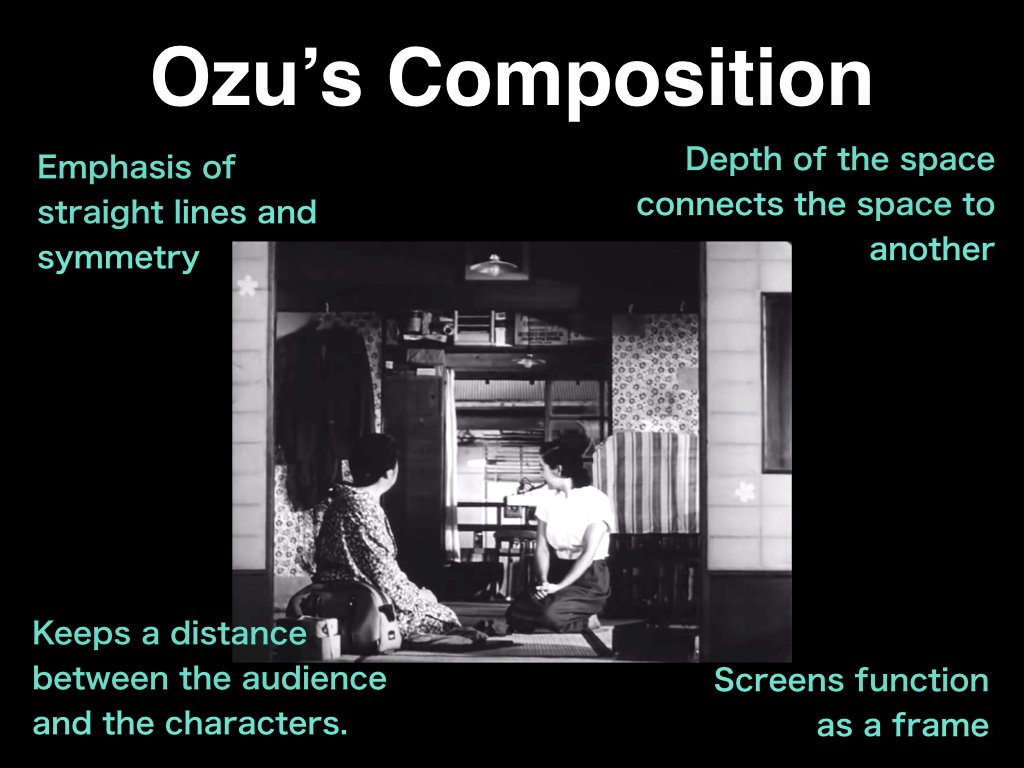 Ozu's Composition

Emphasis of straight lines and symmetry

Depth of the space connects the space to another

Keeps a distance between the audience and the characters.

Screens function as a frame